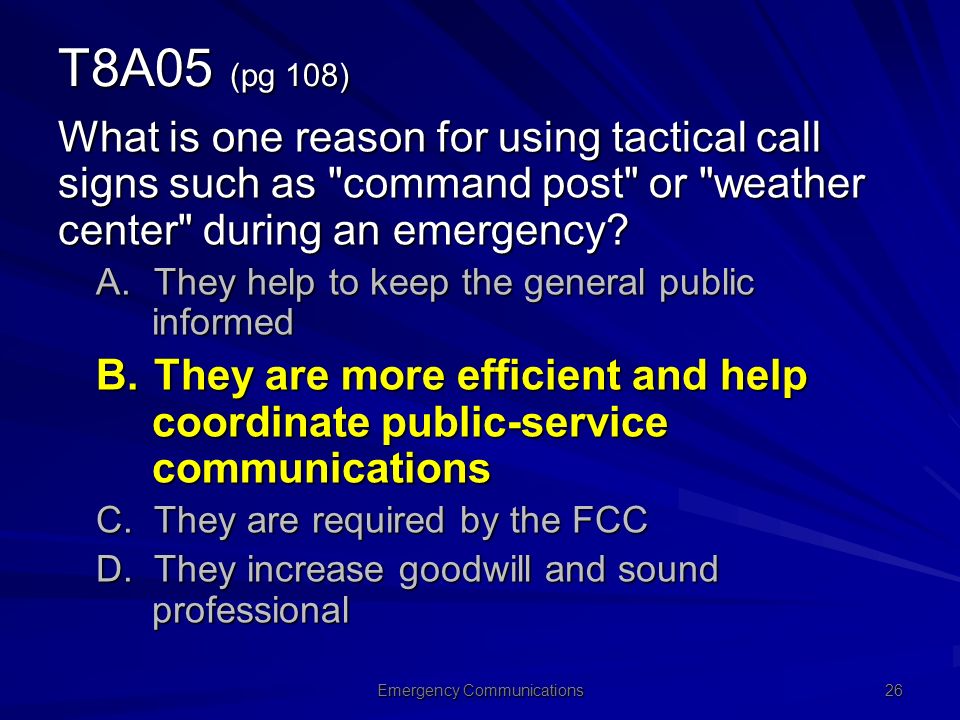 T8A05 (pg 108)

What is one reason for using tactical call signs such as "command post" or "weather center" during an emergency?

A. They help to keep the general public informed

B. They are more efficient and help coordinate public-service communications

C. They are required by the FCC

D. They increase goodwill and sound professional

Emergency Communications

26